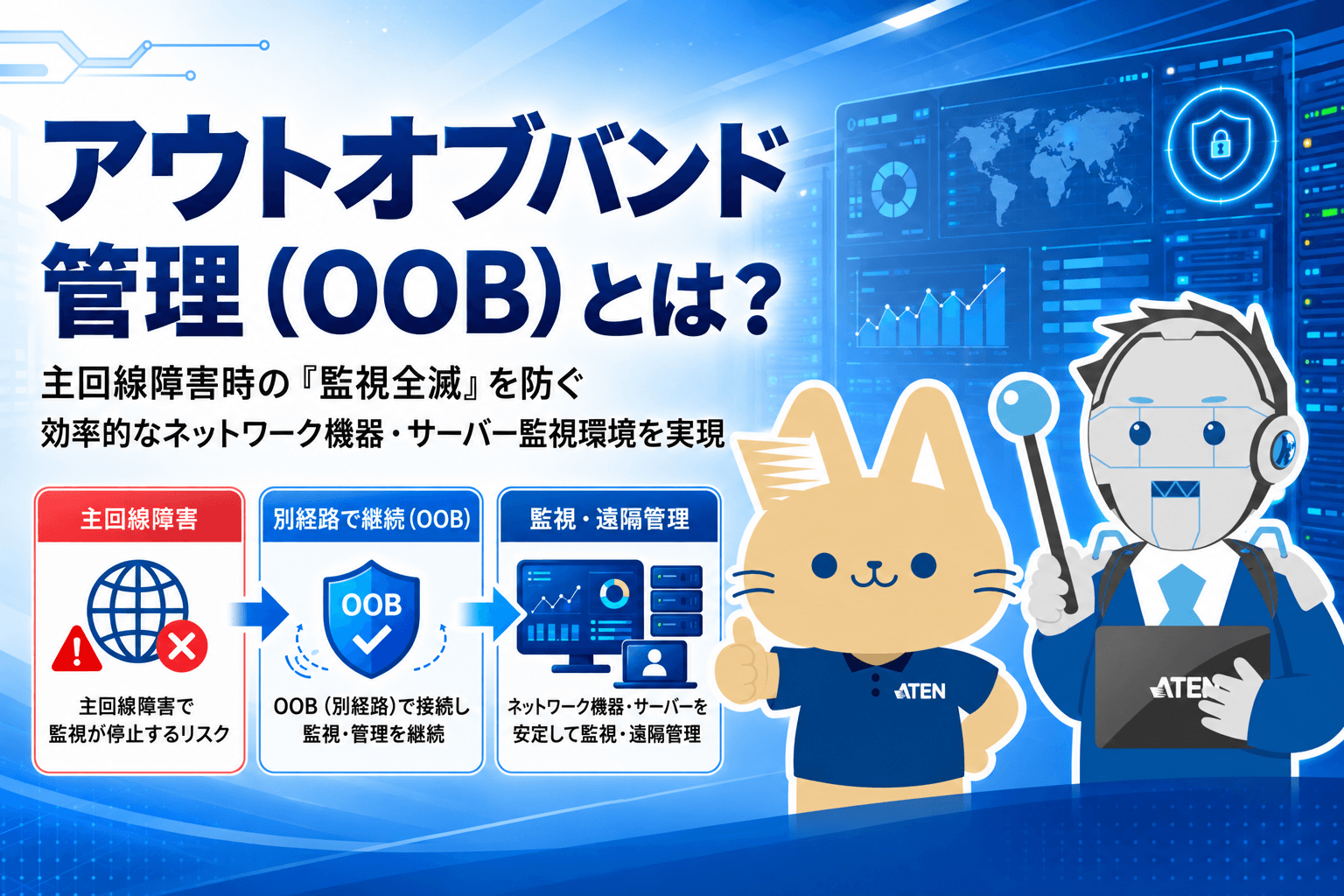 アウトオブバンド
管理(OOB)とは?

主回線障害時の『監視全滅』を防ぐ
効率的なネットワーク機器・サーバー監視環境を実現

主回線障害

主回線障害で
監視が停止するリスク

別経路で継続(OOB)

OOB

OOB(別経路)で接続し
監視・管理を継続

監視・遠隔管理

ネットワーク機器・サーバーを
安定して監視・遠隔管理

ATEN

ATEN